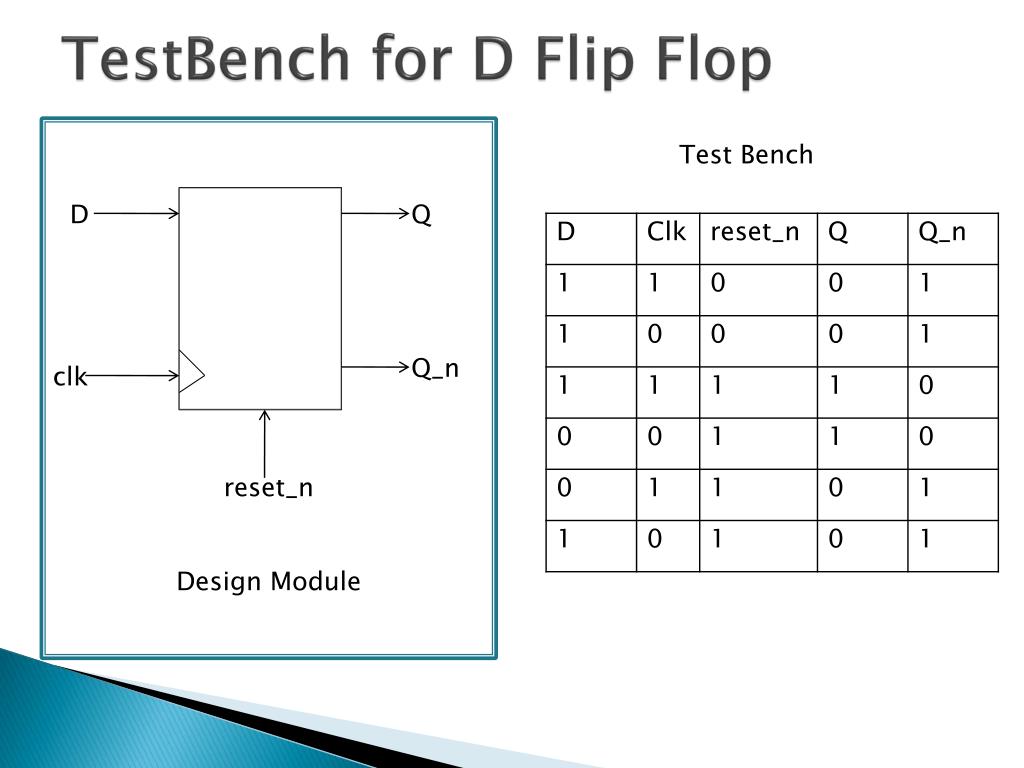 TestBench for D Flip Flop

D

Q

clk

Q_n

reset_n

Design Module

Test Bench

| D | Clk | reset_n | Q | Q_n |
|---|---|---|---|---|
| 1 | 1 | 0 | 0 | 1 |
| 1 | 0 | 0 | 0 | 1 |
| 1 | 1 | 1 | 1 | 0 |
| 0 | 0 | 1 | 1 | 0 |
| 0 | 1 | 1 | 0 | 1 |
| 1 | 0 | 1 | 0 | 1 |